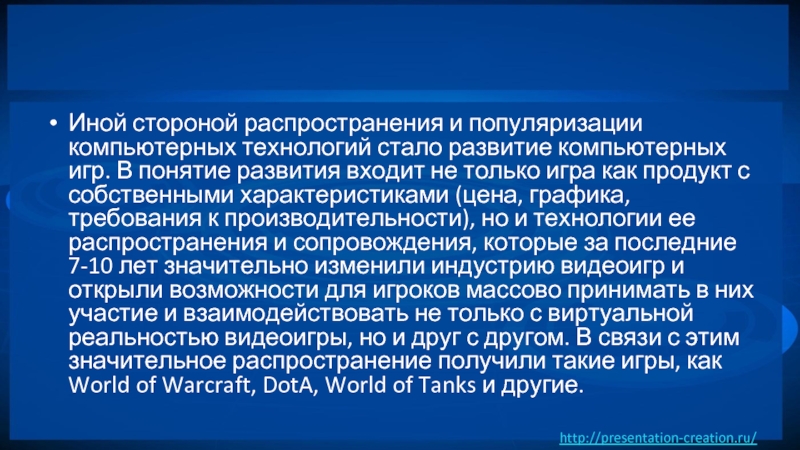 • Иной стороной распространения и популяризации компьютерных технологий стало развитие компьютерных игр. В понятие развития входит не только игра как продукт с собственными характеристиками (цена, графика, требования к производительности), но и технологии ее распространения и сопровождения, которые за последние 7-10 лет значительно изменили индустрию видеоигр и открыли возможности для игроков массово принимать в них участие и взаимодействовать не только с виртуальной реальностью видеоигры, но и друг с другом. В связи с этим значительное распространение получили такие игры, как World of Warcraft, DotA, World of Tanks и другие.

http://presentation-creation.ru/